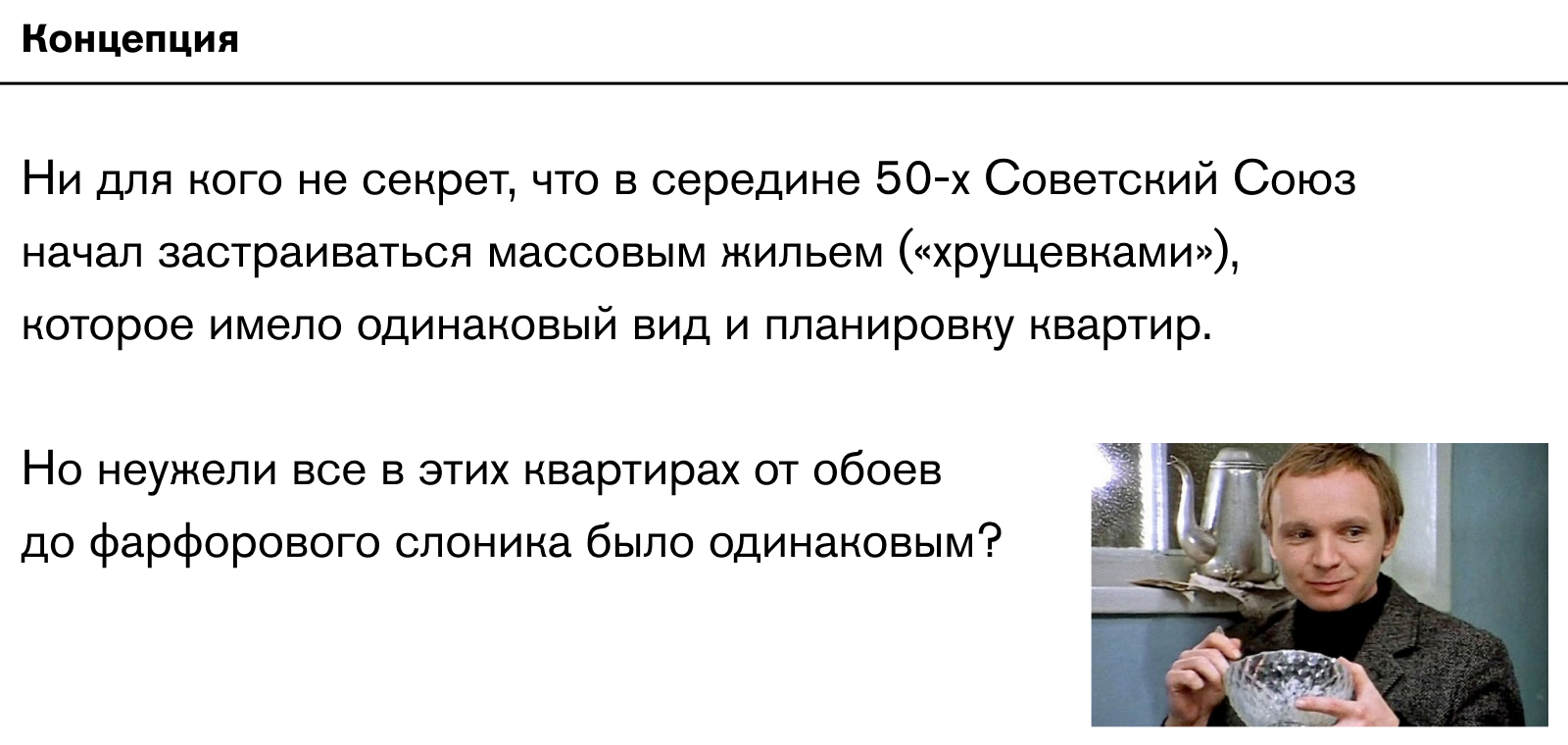 Концепция

Ни для кого не секрет, что в середине 50-х Советский Союз начал застраиваться массовым жильем («хрущевками»), которое имело одинаковый вид и планировку квартир.

Но неужели все в этих квартирах от обоев до фарфорового слоника было одинаковым?